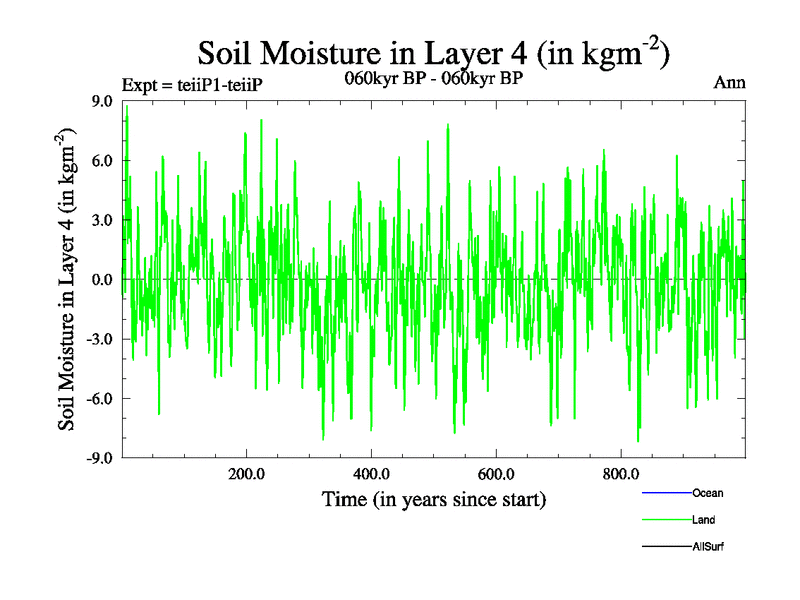 Soil Moisture in Layer 4 (in kgm$^{-2}$)

Expt = teiiP1-teiiP

060kyr BP - 060kyr BP

Ann

Soil Moisture in Layer 4 (in kgm$^{-2}$)

9.0
6.0
3.0
0.0
-3.0
-6.0
-9.0

200.0
400.0
600.0
800.0

Time (in years since start)

Ocean
Land
AllSurf